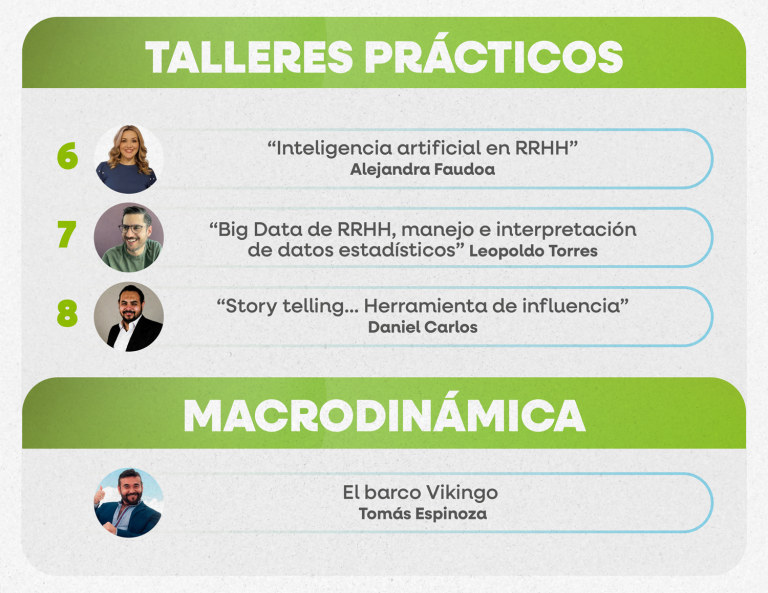 TALLERES PRÁCTICOS

6 “Inteligencia artificial en RRHH”
Alejandra Faudoa

7 “Big Data de RRHH, manejo e interpretación de datos estadísticos” Leopoldo Torres

8 “Story telling... Herramienta de influencia”
Daniel Carlos

MACRODINÁMICA

El barco Vikingo
Tomás Espinoza